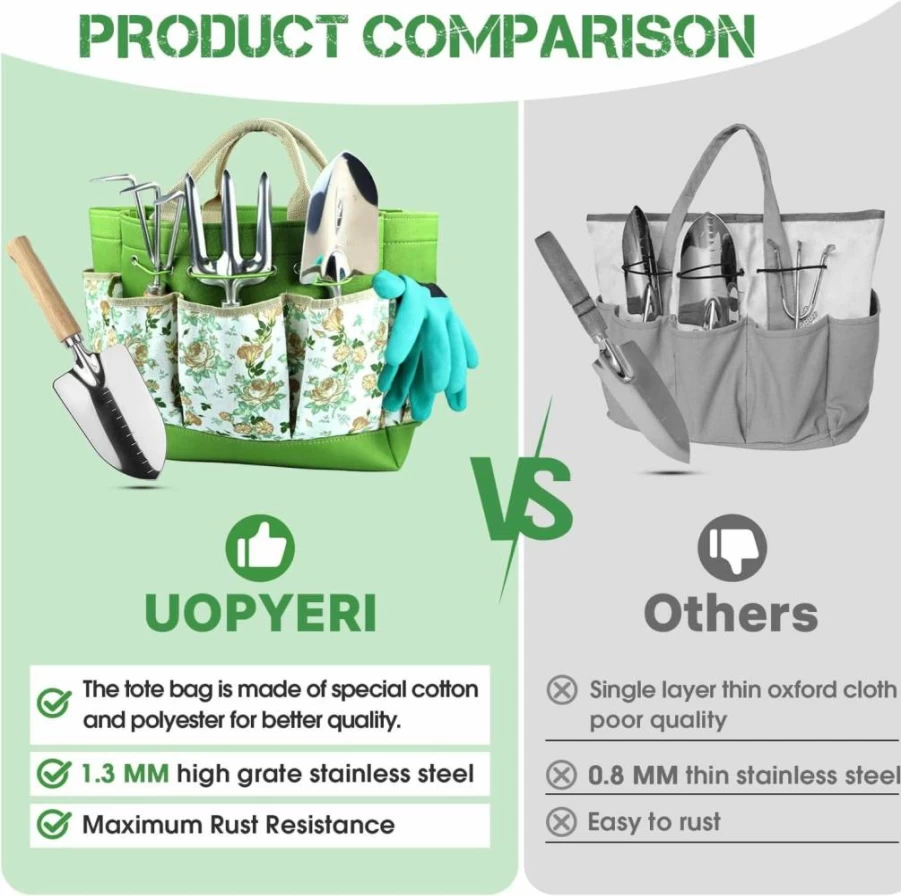 PRODUCT COMPARISON

VS

UOPYERI

The tote bag is made of special cotton and polyester for better quality.

1.3 MM high grate stainless steel

Maximum Rust Resistance

Others

Single layer thin oxford cloth poor quality

0.8 MM thin stainless steel

Easy to rust